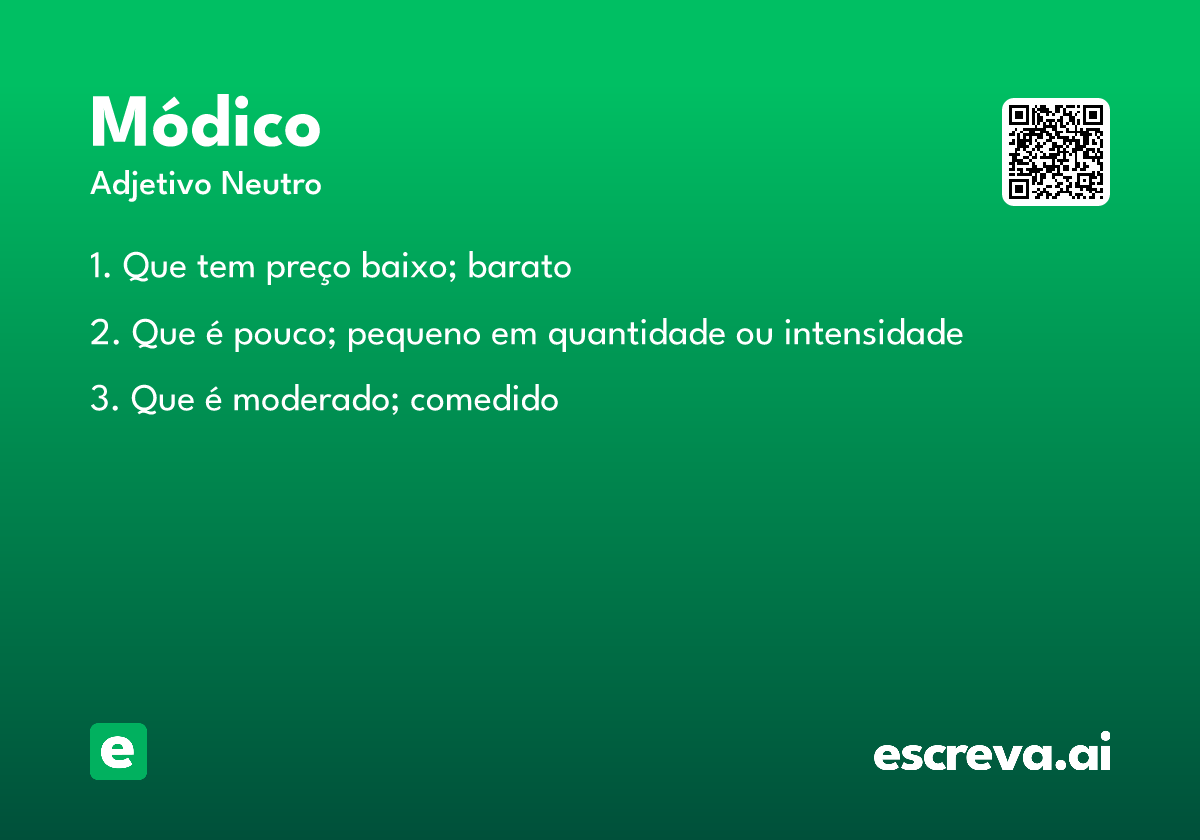 Módico

Adjetivo Neutro

1. Que tem preço baixo; barato

2. Que é pouco; pequeno em quantidade ou intensidade

3. Que é moderado; comedido

e

escreva.ai